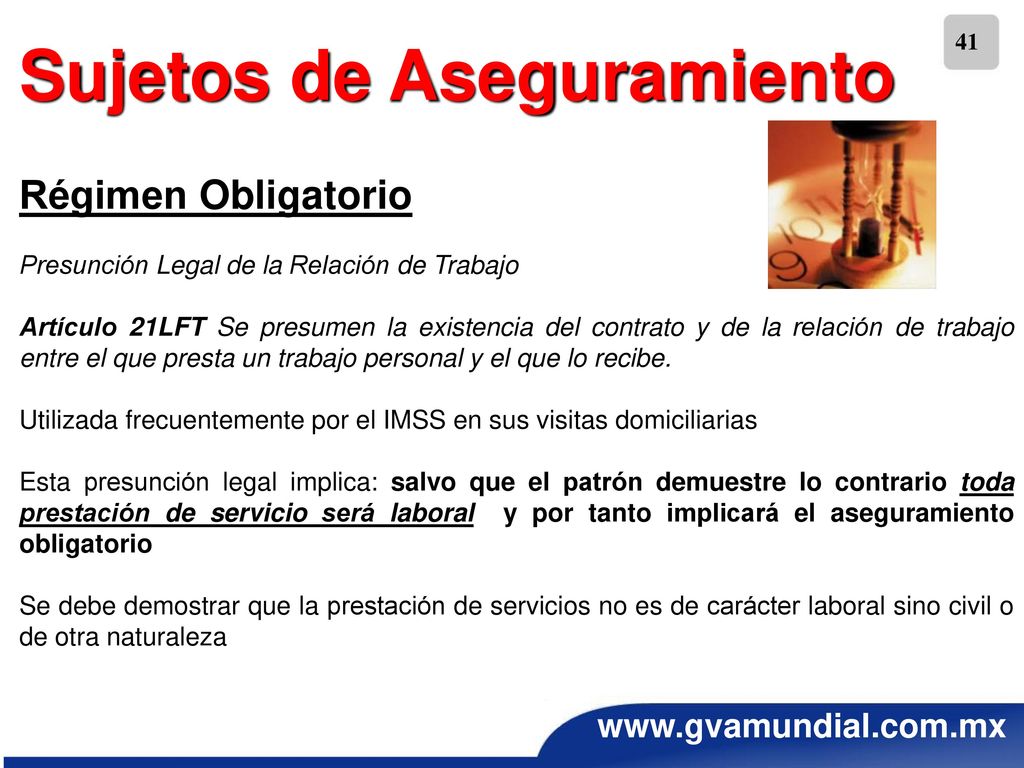 41

Sujetos de Aseguramiento

Régimen Obligatorio

Presunción Legal de la Relación de Trabajo

Artículo 21LFT Se presumen la existencia del contrato y de la relación de trabajo entre el que presta un trabajo personal y el que lo recibe.

Utilizada frecuentemente por el IMSS en sus visitas domiciliarias

Esta presunción legal implica: salvo que el patrón demuestre lo contrario toda prestación de servicio será laboral y por tanto implicará el aseguramiento obligatorio

Se debe demostrar que la prestación de servicios no es de carácter laboral sino civil o de otra naturaleza

www.gvamundial.com.mx